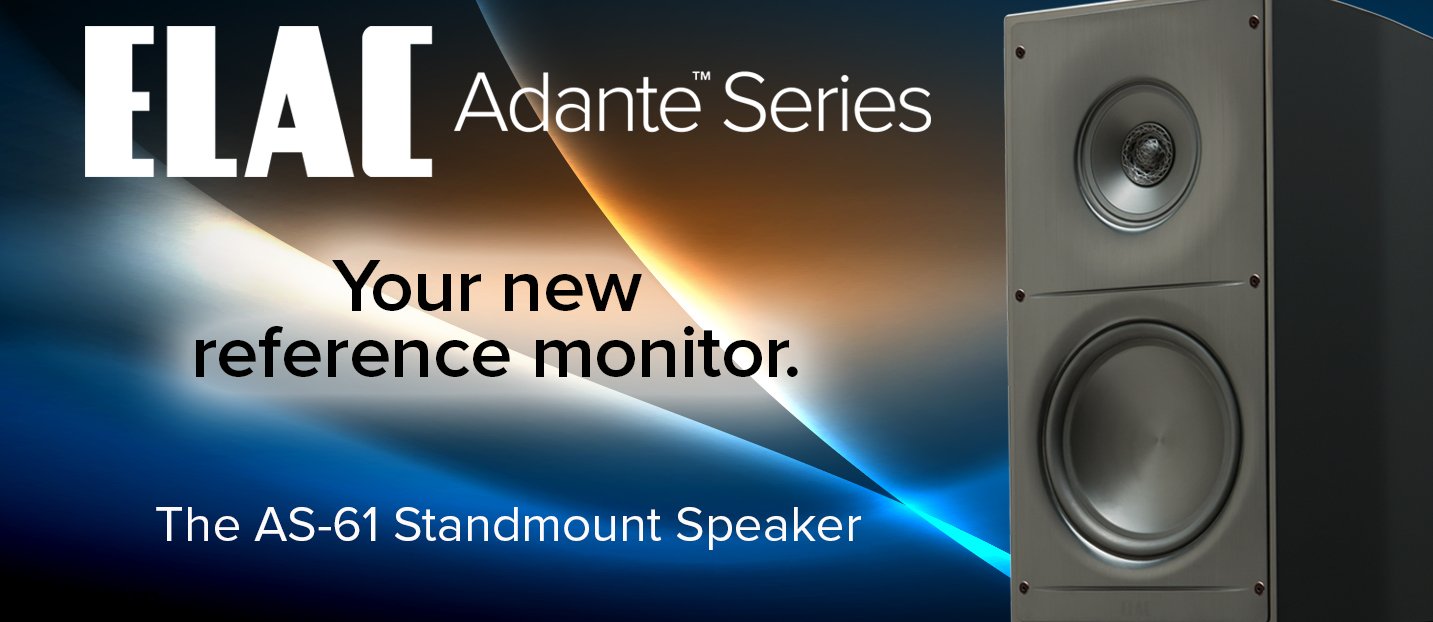 ELAC Adante™ Series

Your new reference monitor.

The AS-61 Standmount Speaker